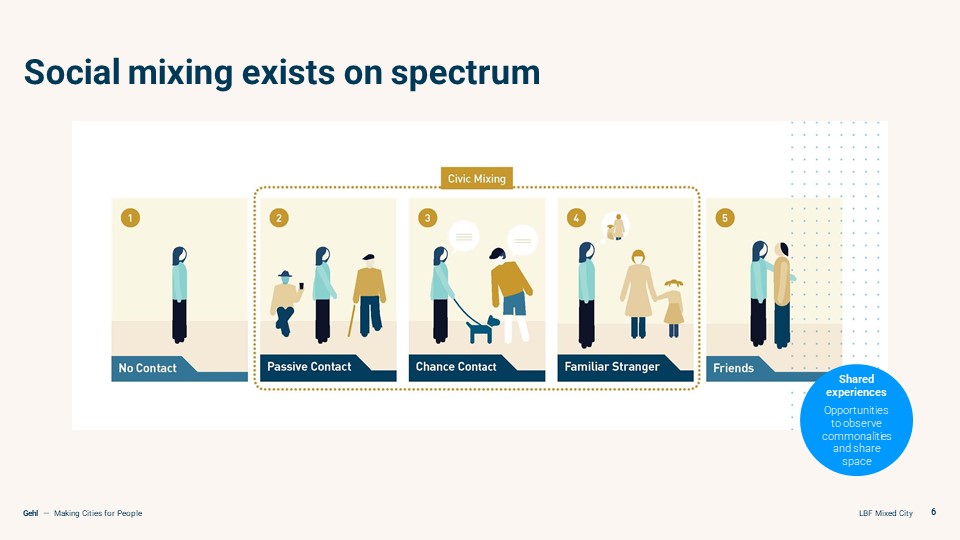 Social mixing exists on spectrum

Civic Mixing

1

No Contact

2

Passive Contact

3

Chance Contact

4

Familiar Stranger

5

Friends

Shared experiences

Opportunities to observe commonalities and share space

Gehl — Making Cities for People

LBF Mixed City

6